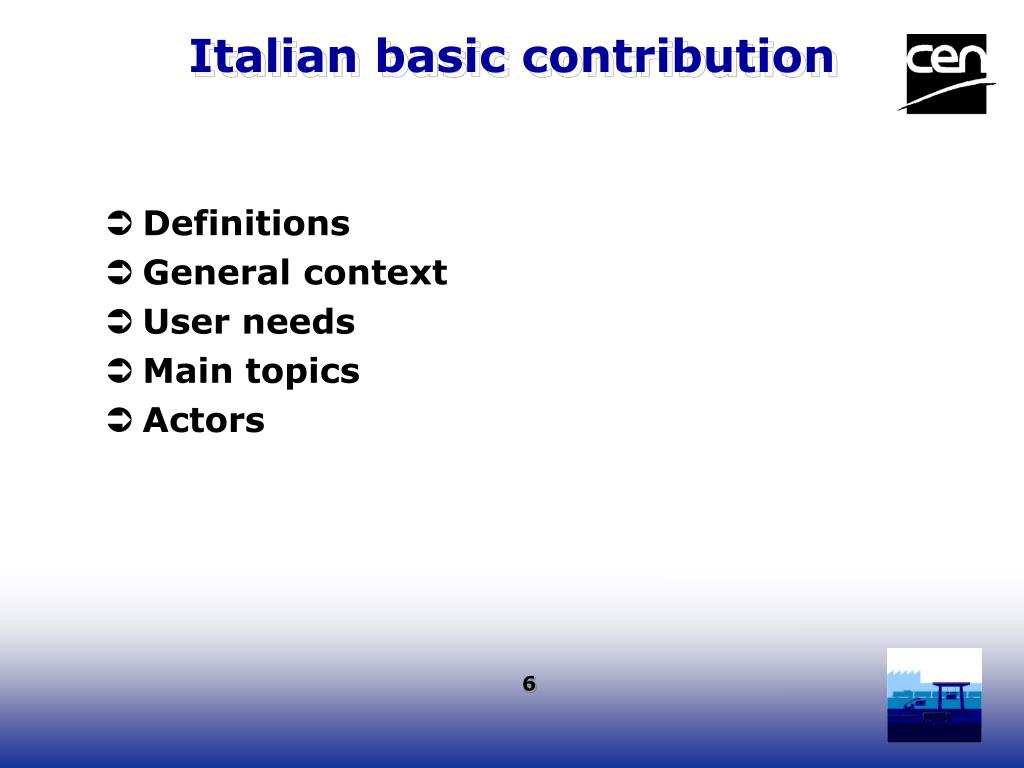 Italian basic contribution

cen

➲ Definitions
➲ General context
➲ User needs
➲ Main topics
➲ Actors

6